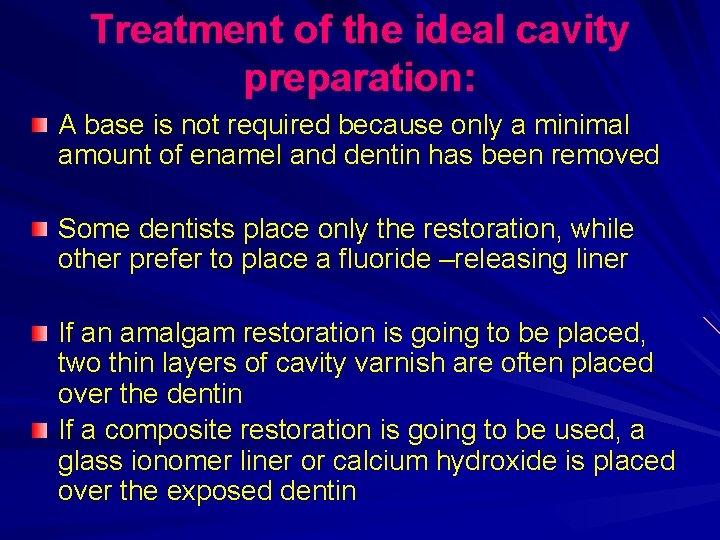 Treatment of the ideal cavity preparation:

A base is not required because only a minimal amount of enamel and dentin has been removed

Some dentists place only the restoration, while other prefer to place a fluoride –releasing liner

If an amalgam restoration is going to be placed, two thin layers of cavity varnish are often placed over the dentin

If a composite restoration is going to be used, a glass ionomer liner or calcium hydroxide is placed over the exposed dentin